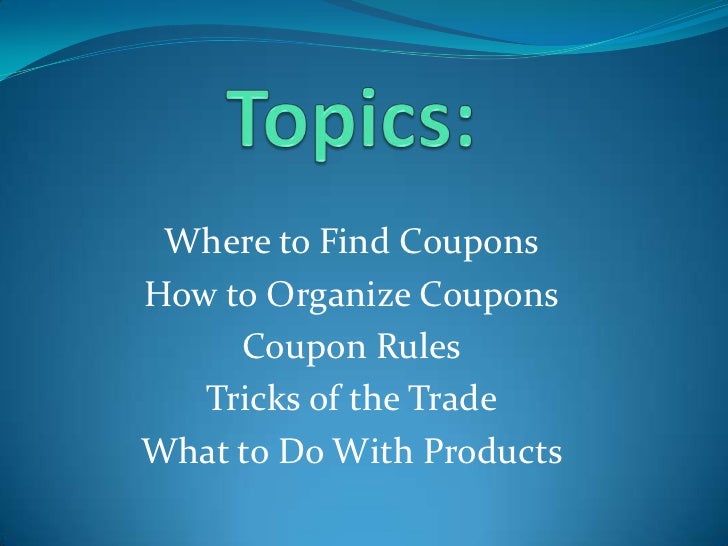 Topics:

Where to Find Coupons
How to Organize Coupons
Coupon Rules
Tricks of the Trade
What to Do With Products